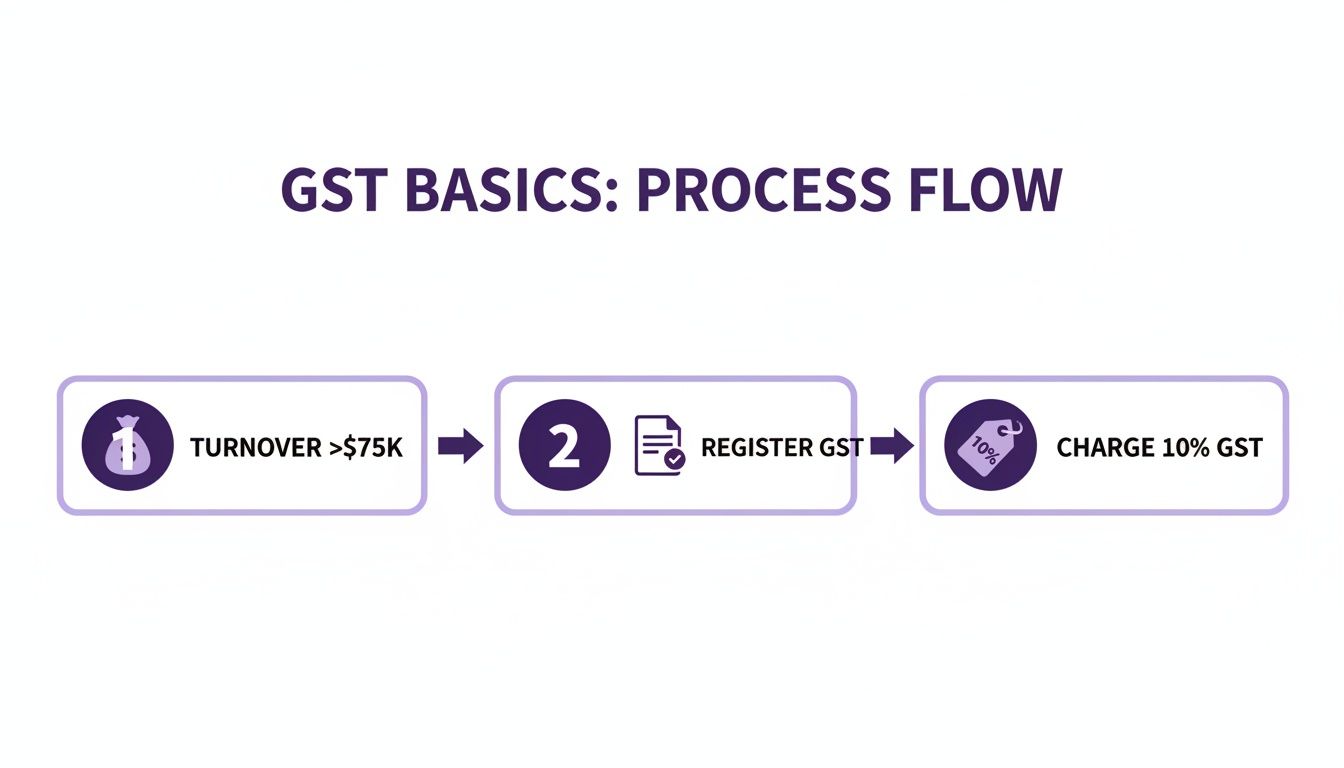 GST BASICS: PROCESS FLOW

1 TURNOVER >$75K

2 REGISTER GST

10% CHARGE 10% GST